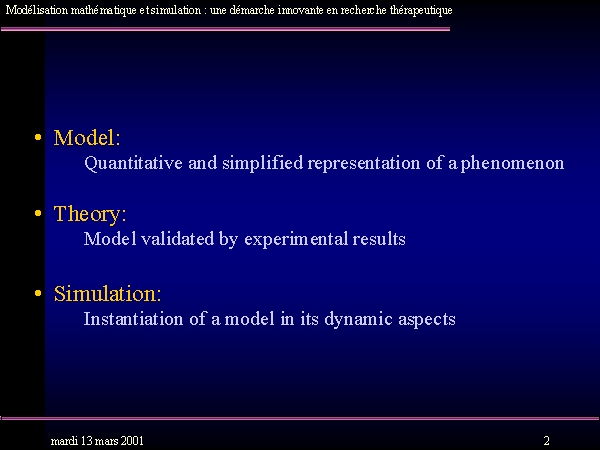 Modélisation mathématique et simulation : une démarche innovante en recherche thérapeutique

• Model:
Quantitative and simplified representation of a phenomenon

• Theory:
Model validated by experimental results

• Simulation:
Instantiation of a model in its dynamic aspects

mardi 13 mars 2001

2